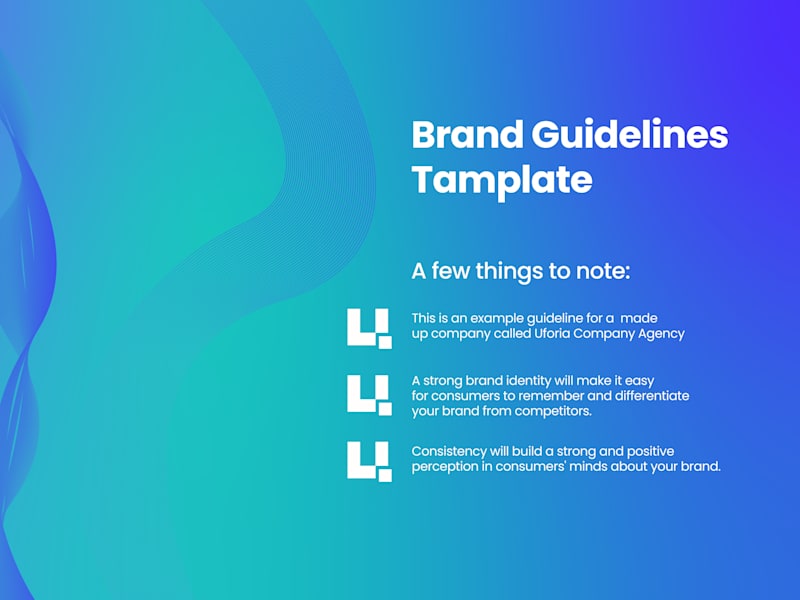 Brand Guidelines Tamplate

A few things to note:

This is an example guideline for a made up company called Uforia Company Agency

A strong brand identity will make it easy for consumers to remember and differentiate your brand from competitors.

Consistency will build a strong and positive perception in consumers' minds about your brand.